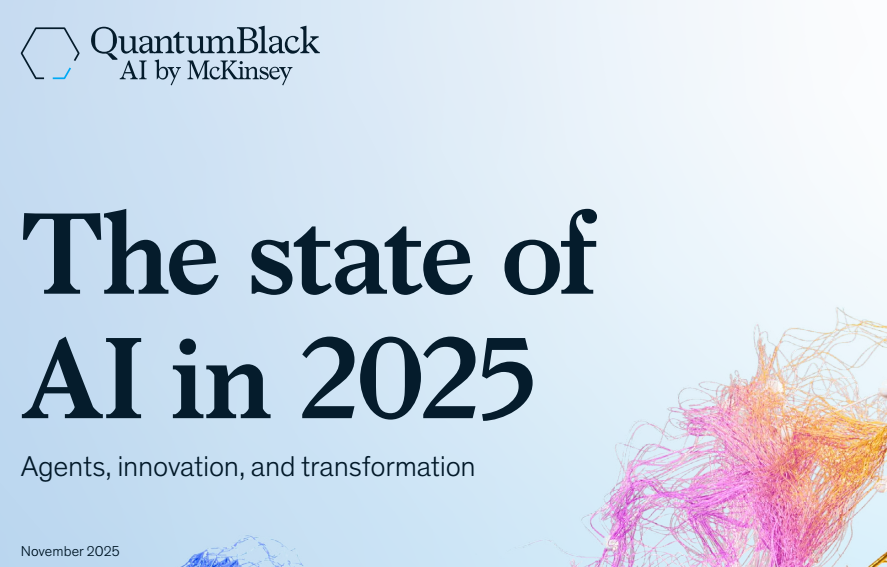 QuantumBlack
AI by McKinsey

The state of AI in 2025

Agents, innovation, and transformation

November 2025